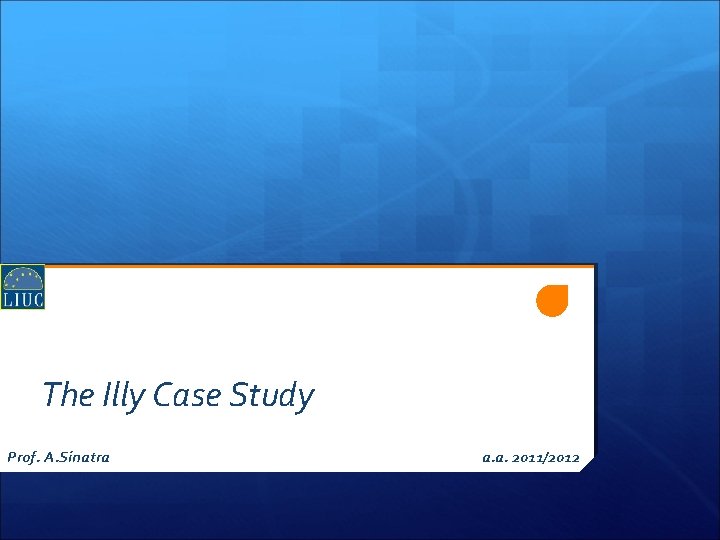 LIUC

The Illy Case Study

Prof. A.Sinatra

a.a. 2011/2012